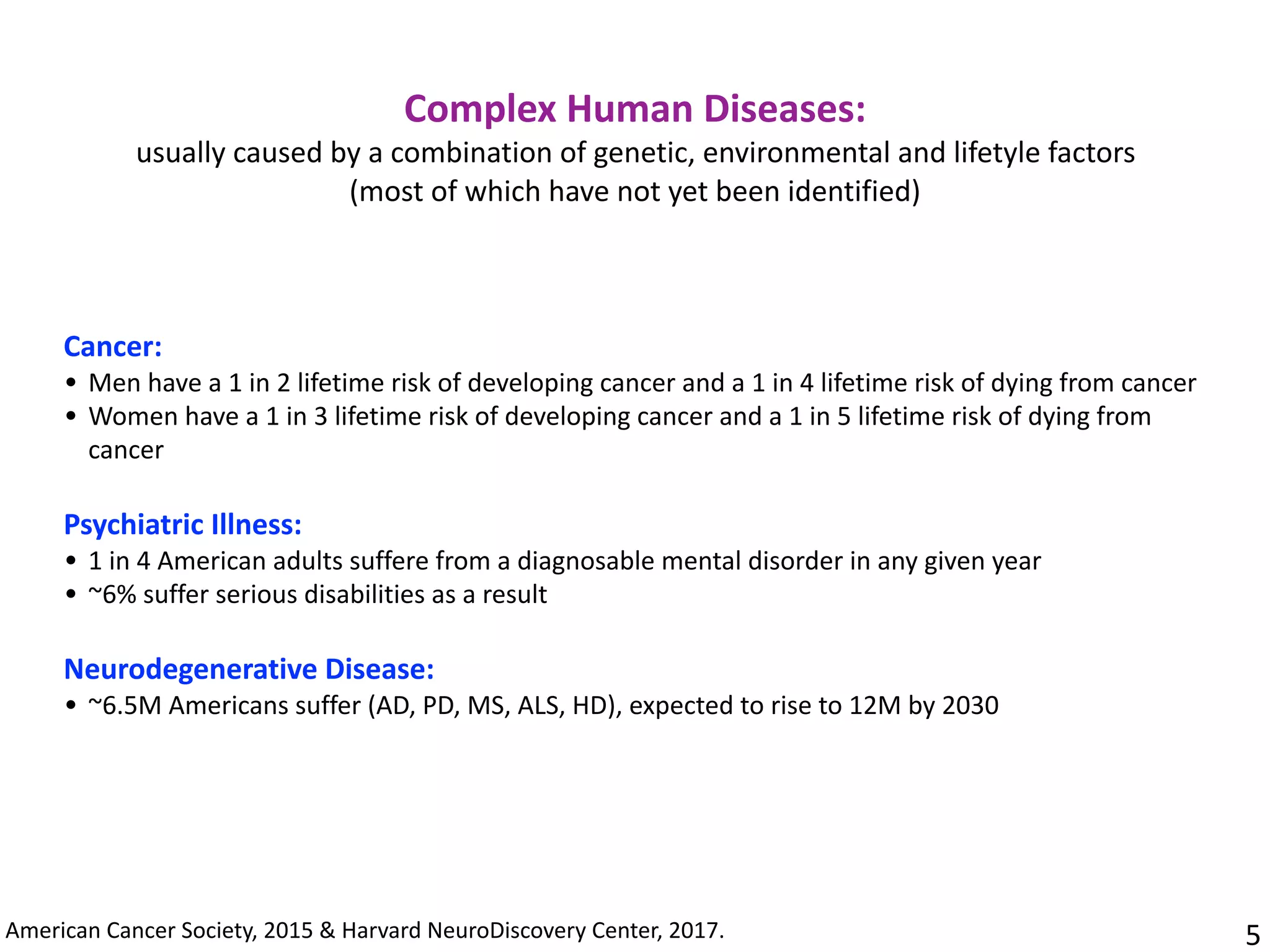 Complex Human Diseases:
usually caused by a combination of genetic, environmental and lifetyle factors (most of which have not yet been identified)

Cancer:
• Men have a 1 in 2 lifetime risk of developing cancer and a 1 in 4 lifetime risk of dying from cancer
• Women have a 1 in 3 lifetime risk of developing cancer and a 1 in 5 lifetime risk of dying from cancer

Psychiatric Illness:
• 1 in 4 American adults suffere from a diagnosable mental disorder in any given year
• ~6% suffer serious disabilities as a result

Neurodegenerative Disease:
• ~6.5M Americans suffer (AD, PD, MS, ALS, HD), expected to rise to 12M by 2030

American Cancer Society, 2015 & Harvard NeuroDiscovery Center, 2017.

5